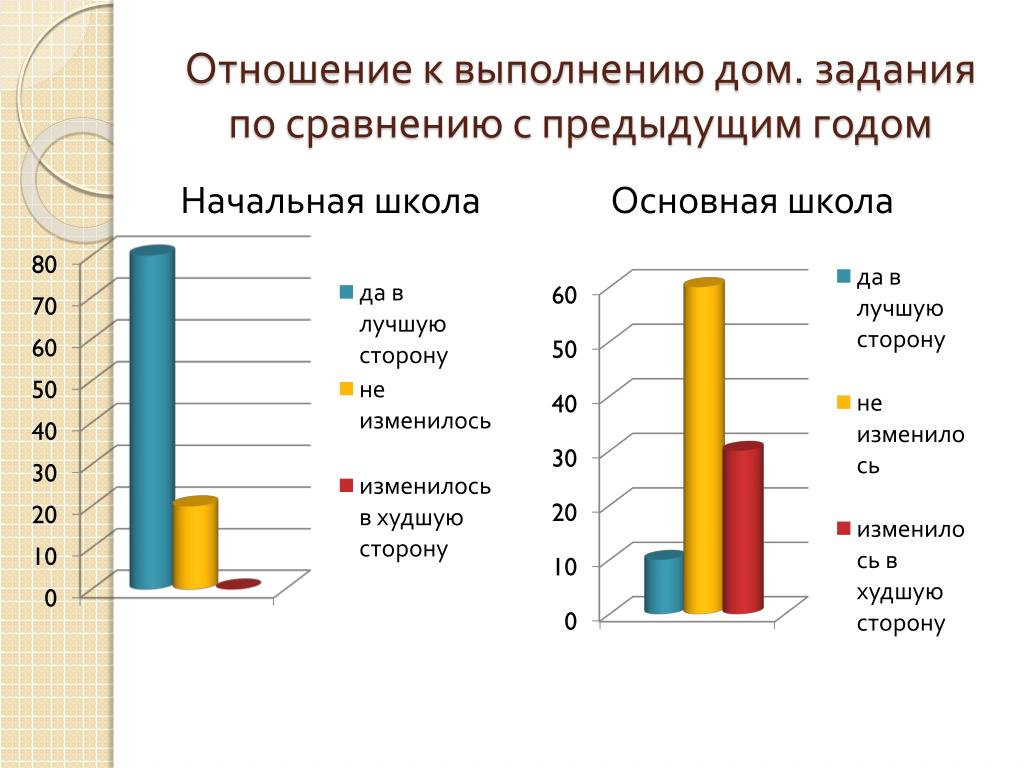 Отношение к выполнению дом. задания по сравнению с предыдущим годом

Начальная школа

80
70
60
50
40
30
20
10
0

да в лучшую сторону
не изменилось
изменилось в худшую сторону

Основная школа

60
50
40
30
20
10
0

да в лучшую сторону
не изменилось
изменилось в худшую сторону